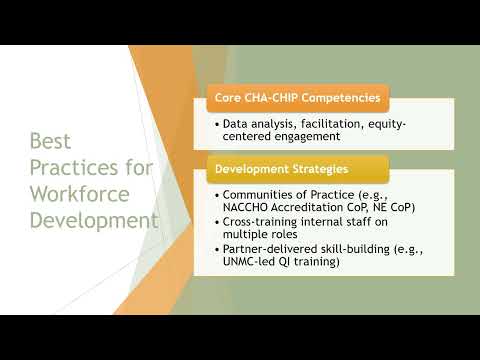 Best Practices for Workforce Development

Core CHA-CHIP Competencies

• Data analysis, facilitation, equity-centered engagement

Development Strategies

• Communities of Practice (e.g., NACCHO Accreditation CoP, NE CoP)
• Cross-training internal staff on multiple roles
• Partner-delivered skill-building (e.g., UNMC-led QI training)